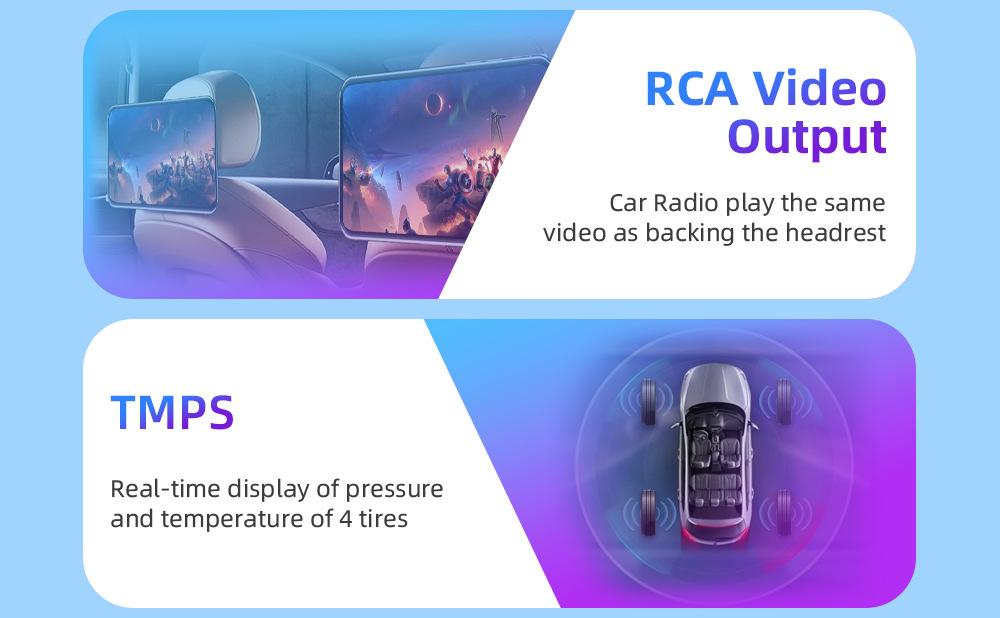 RCA Video Output

Car Radio play the same video as backing the headrest

TMPS

Real-time display of pressure and temperature of 4 tires